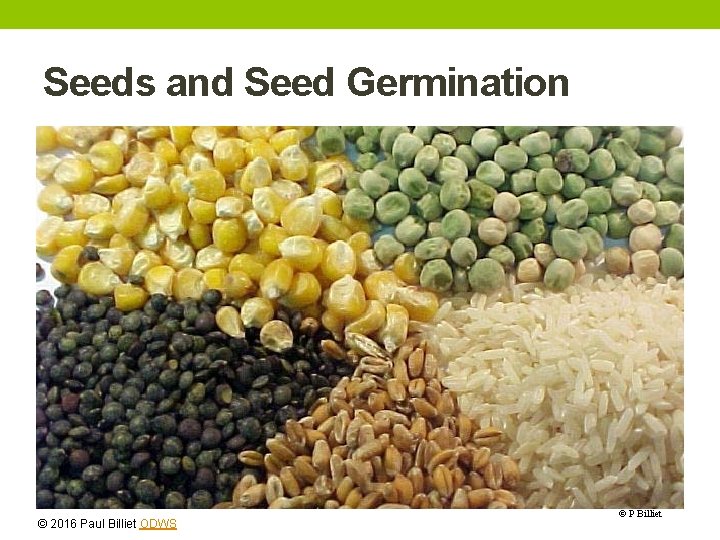 Seeds and Seed Germination

© P Billiet

© 2016 Paul Billiet ODWS